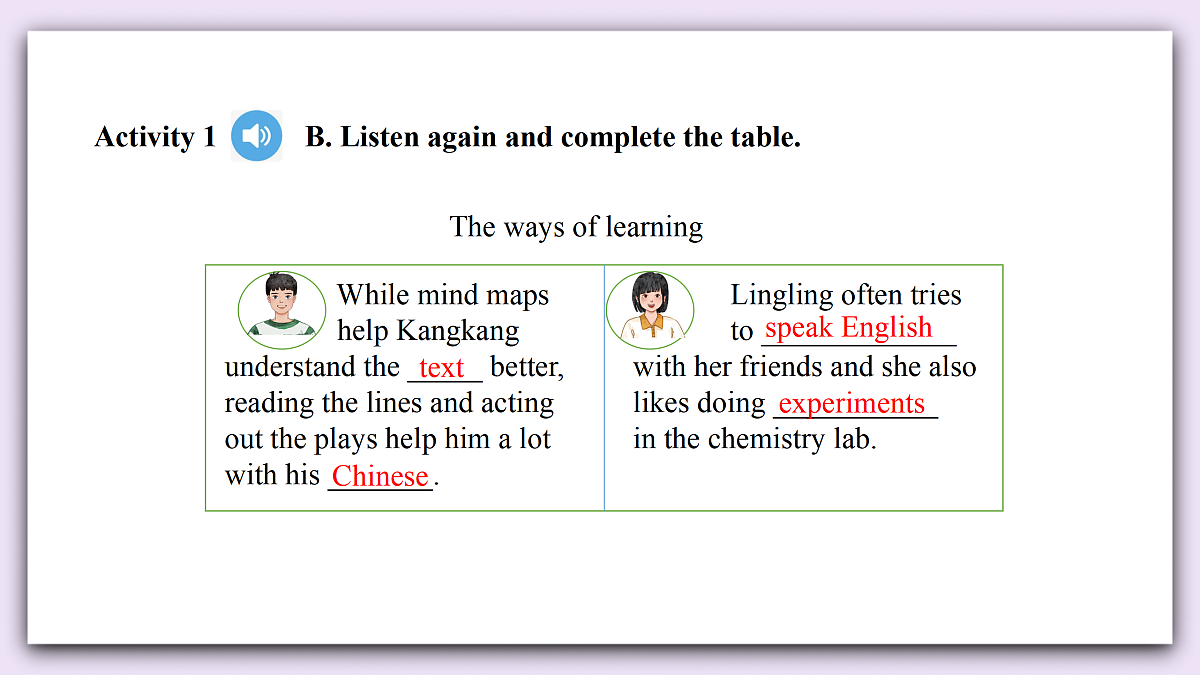 Activity 1 B. Listen again and complete the table.

The ways of learning

| While mind maps help Kangkang understand the text better, reading the lines and acting out the plays help him a lot with his Chinese. | Lingling often tries to speak English with her friends and she also likes doing experiments in the chemistry lab. |
|---|---|